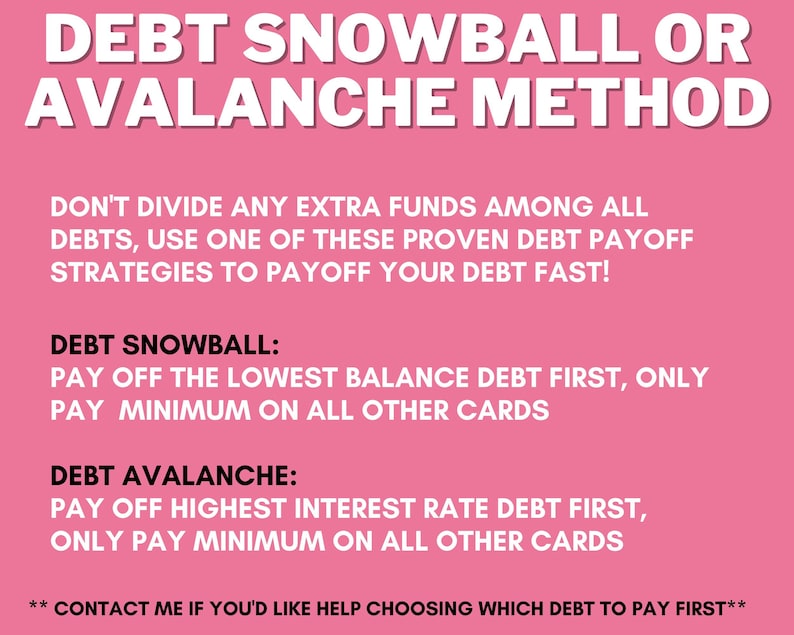 DEBT SNOWBALL OR AVALANCHE METHOD

DON'T DIVIDE ANY EXTRA FUNDS AMONG ALL DEBTS, USE ONE OF THESE PROVEN DEBT PAYOFF STRATEGIES TO PAYOFF YOUR DEBT FAST!

DEBT SNOWBALL:
PAY OFF THE LOWEST BALANCE DEBT FIRST, ONLY PAY MINIMUM ON ALL OTHER CARDS

DEBT AVALANCHE:
PAY OFF HIGHEST INTEREST RATE DEBT FIRST, ONLY PAY MINIMUM ON ALL OTHER CARDS

** CONTACT ME IF YOU'D LIKE HELP CHOOSING WHICH DEBT TO PAY FIRST**